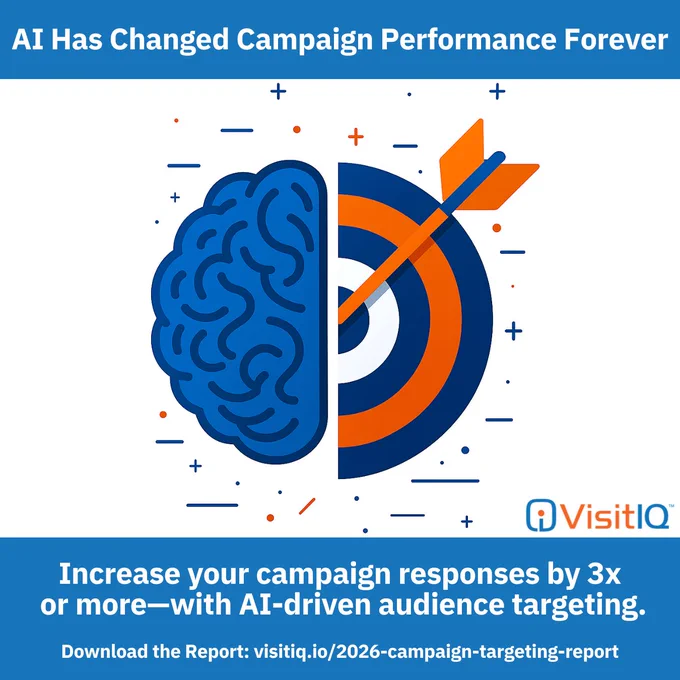 AI Has Changed Campaign Performance Forever

VisitIQ™

Increase your campaign responses by 3x or more—with AI-driven audience targeting.

Download the Report: visitiq.io/2026-campaign-targeting-report